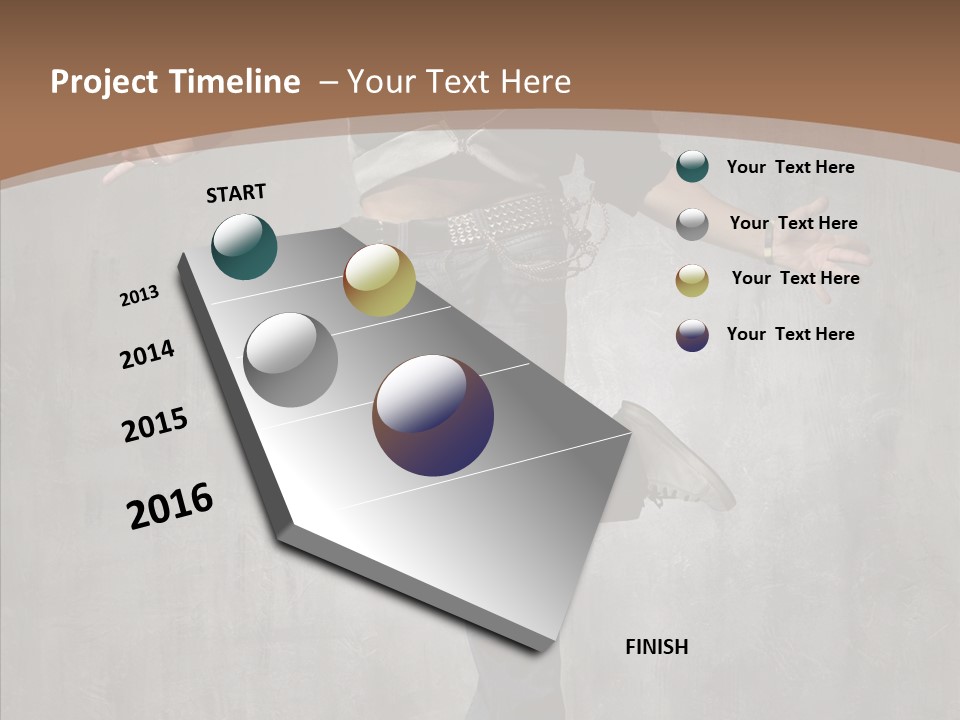 Project Timeline – Your Text Here

START

2013

2014

2015

2016

FINISH

Your Text Here

Your Text Here

Your Text Here

Your Text Here